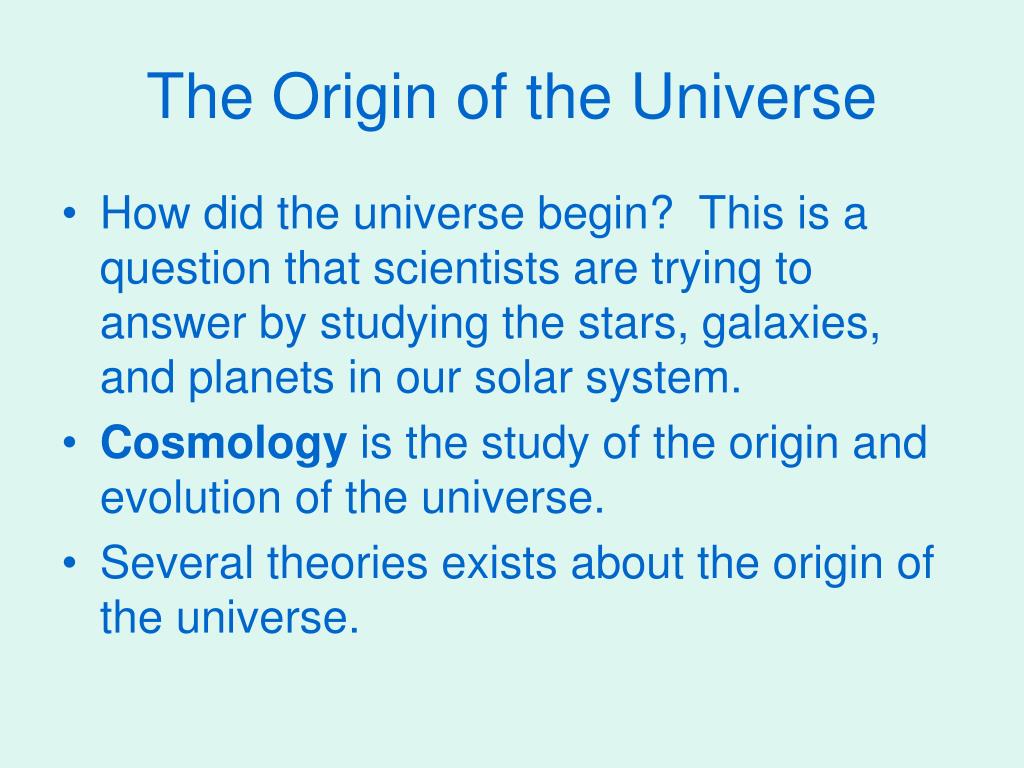 The Origin of the Universe

• How did the universe begin? This is a question that scientists are trying to answer by studying the stars, galaxies, and planets in our solar system.
• Cosmology is the study of the origin and evolution of the universe.
• Several theories exists about the origin of the universe.